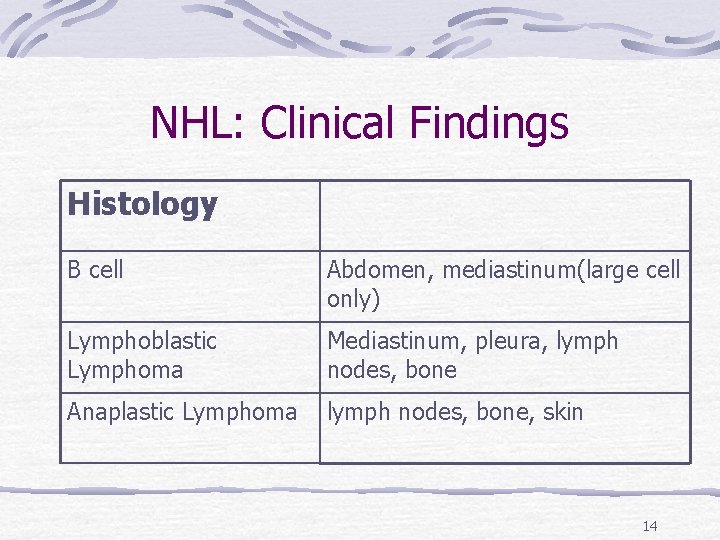 NHL: Clinical Findings

| Histology | |
|---|---|
| B cell | Abdomen, mediastinum(large cell only) |
| Lymphoblastic Lymphoma | Mediastinum, pleura, lymph nodes, bone |
| Anaplastic Lymphoma | lymph nodes, bone, skin |

14